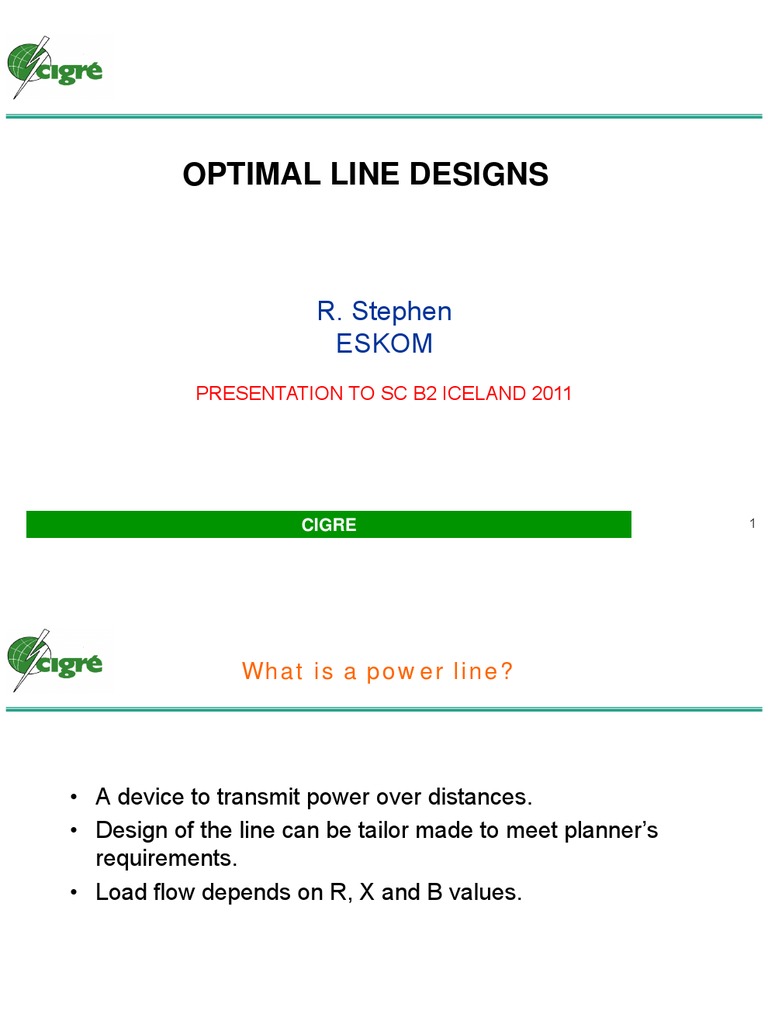 cigré

OPTIMAL LINE DESIGNS

R. Stephen
ESKOM

PRESENTATION TO SC B2 ICELAND 2011

CIGRE

1

cigré

What is a power line?

• A device to transmit power over distances.
• Design of the line can be tailor made to meet planner's requirements.
• Load flow depends on R, X and B values.